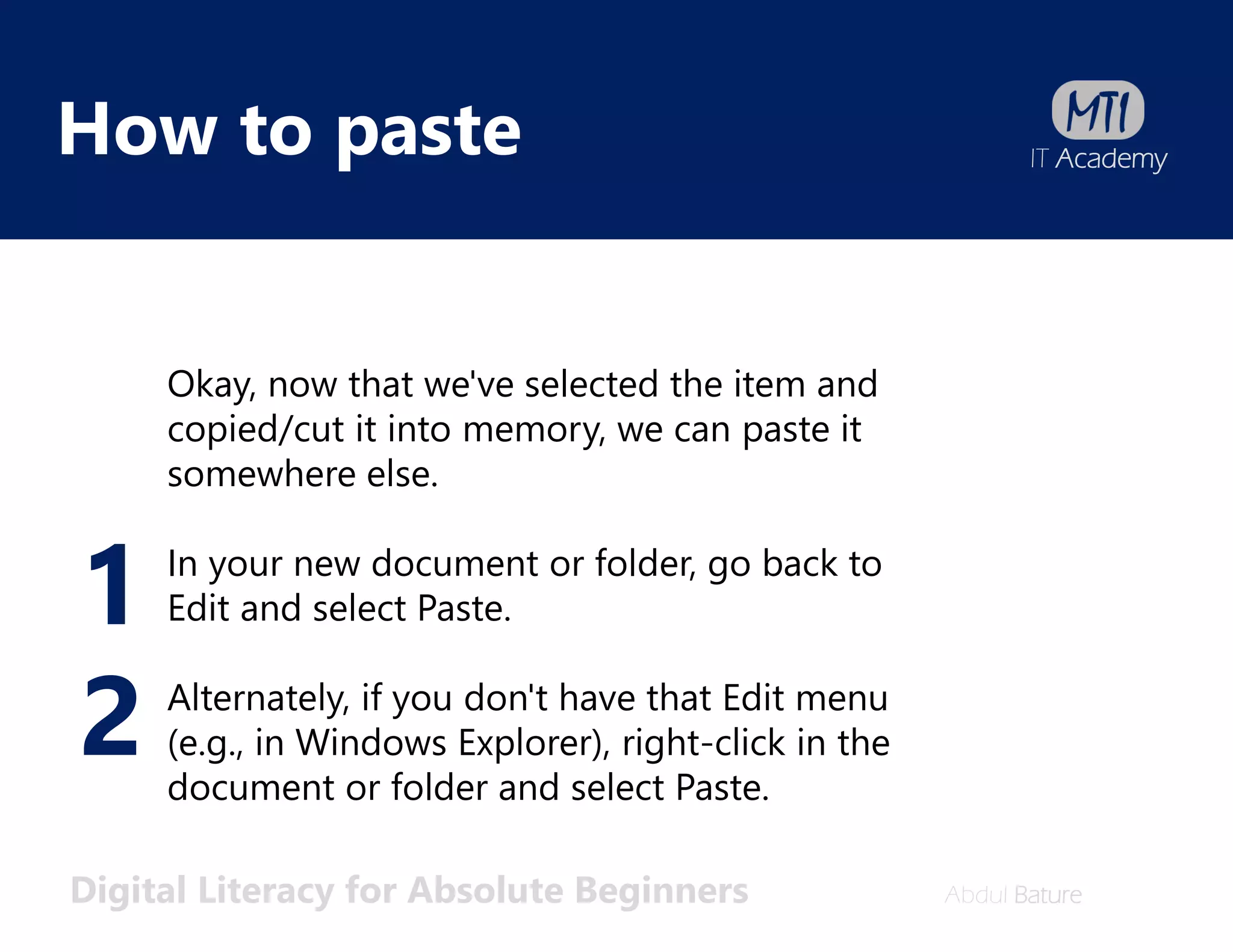 How to paste

MTI
IT Academy

Okay, now that we've selected the item and copied/cut it into memory, we can paste it somewhere else.

1 In your new document or folder, go back to Edit and select Paste.

2 Alternately, if you don't have that Edit menu (e.g., in Windows Explorer), right-click in the document or folder and select Paste.

Digital Literacy for Absolute Beginners

Abdul Bature